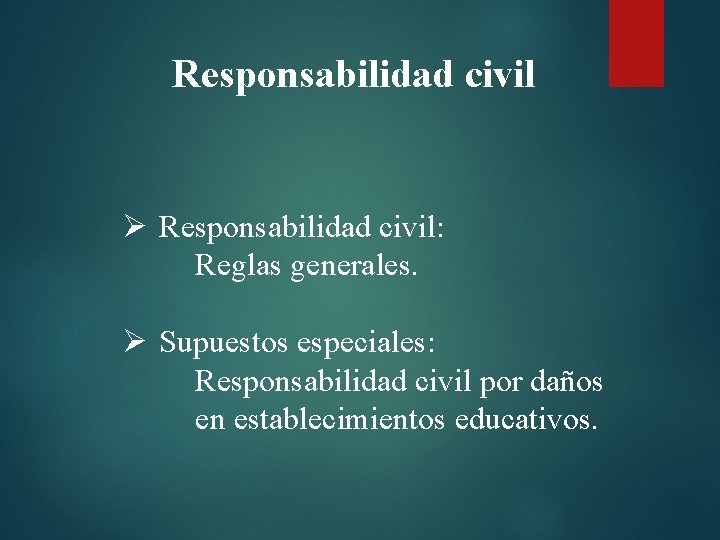 Responsabilidad civil

➢ Responsabilidad civil:
Reglas generales.

➢ Supuestos especiales:
Responsabilidad civil por daños en establecimientos educativos.